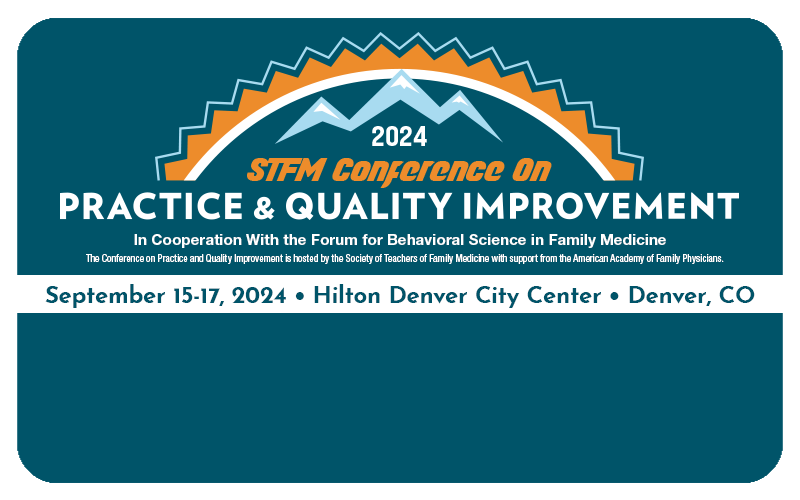 2024
STFM Conference On
PRACTICE & QUALITY IMPROVEMENT
In Cooperation With the Forum for Behavioral Science in Family Medicine
The Conference on Practice and Quality Improvement is hosted by the Society of Teachers of Family Medicine with support from the American Academy of Family Physicians.
September 15-17, 2024 • Hilton Denver City Center • Denver, CO